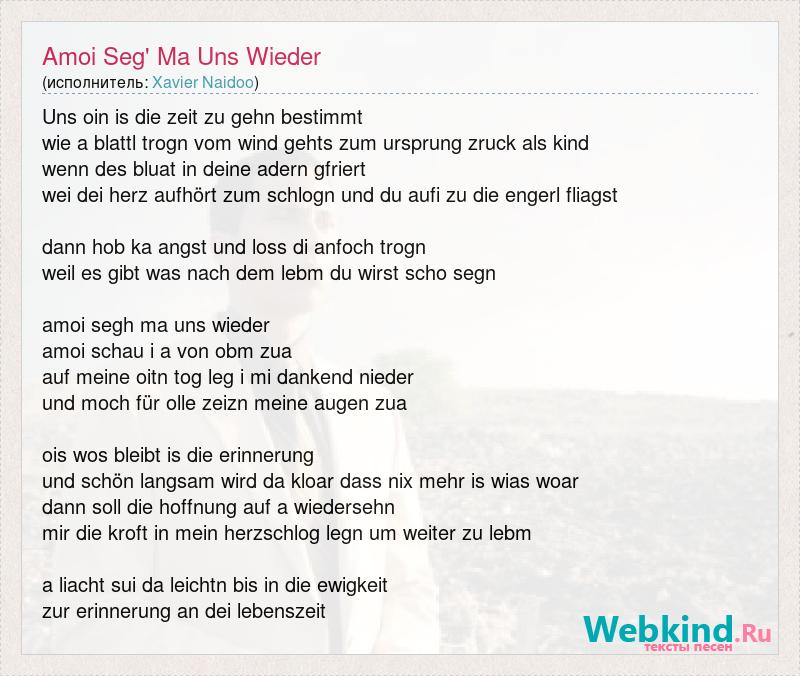 Amoi Seg' Ma Uns Wieder
(исполнитель: Xavier Naidoo)

Uns oin is die zeit zu gehn bestimmt
wie a blattl trogn vom wind gehts zum ursprung zruck als kind
wenn des bluat in deine adern gfriert
wei dei herz aufhört zum schlogn und du aufi zu die engerl fliagst

dann hob ka angst und loss di anfoch trogn
weil es gibt was nach dem lebm du wirst scho segn

amoi segh ma uns wieder
amoi schau i a von obm zua
auf meine oitn tog leg i mi dankend nieder
und moch für olle zeizn meine augen zua

ois wos bleibt is die erinnerung
und schön langsam wird da kloar dass nix mehr is wias woar
dann soll die hoffnung auf a wiedersehn
mir die kroft in mein herzschlog legn um weiter zu lebm

a liacht sui da leichtn bis in die ewigkeit
zur erinnerung an dei lebenszeit

Webkind.Ru
тексты песен